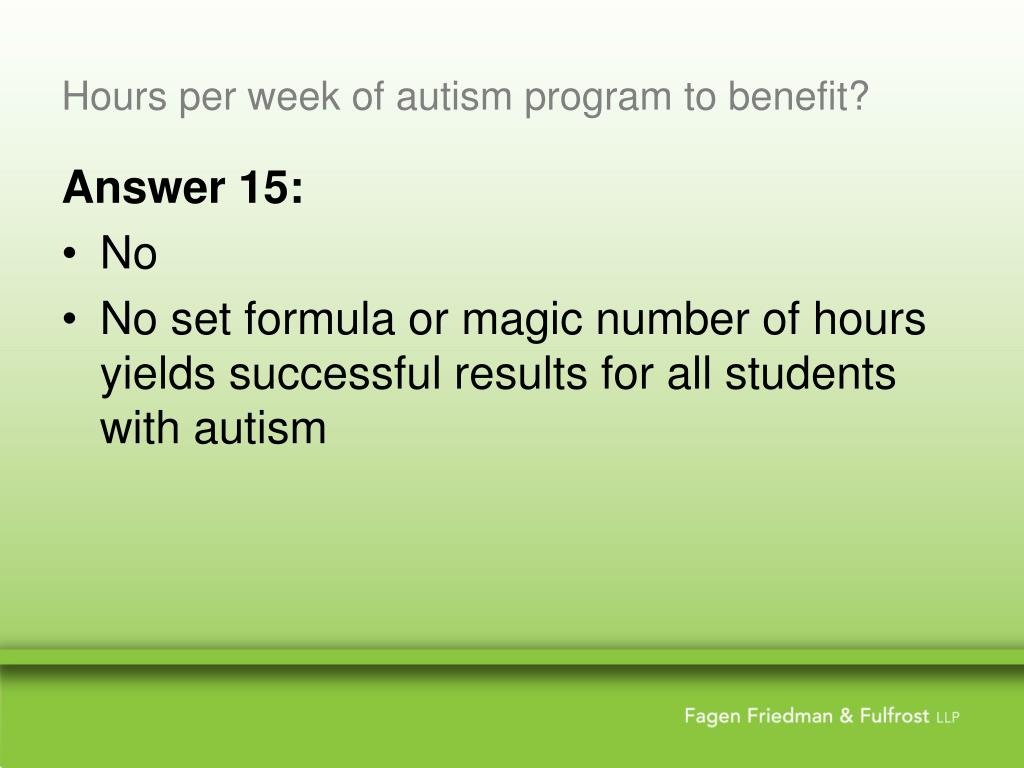 Hours per week of autism program to benefit?

Answer 15:

• No
• No set formula or magic number of hours yields successful results for all students with autism

Fagen Friedman & Fulfrost LLP